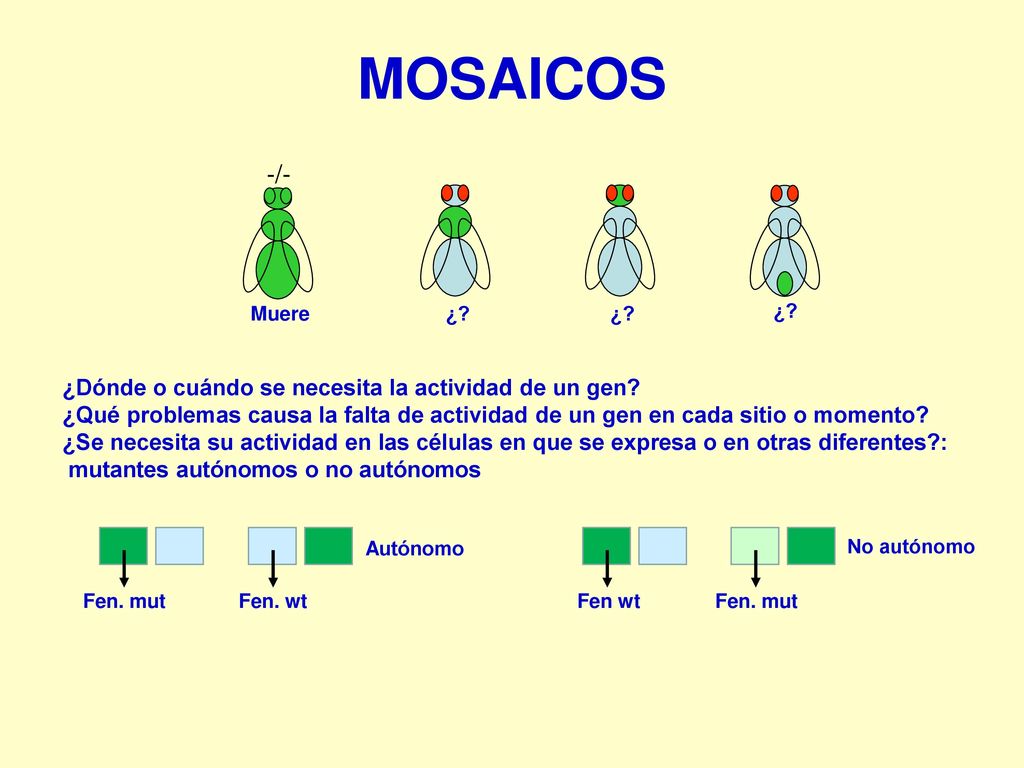 MOSAICOS

-/-

Muere

¿?

¿?

¿?

¿Dónde o cuándo se necesita la actividad de un gen?
¿Qué problemas causa la falta de actividad de un gen en cada sitio o momento?
¿Se necesita su actividad en las células en que se expresa o en otras diferentes?: mutantes autónomos o no autónomos

Autónomo

Fen. mut

Fen. wt

No autónomo

Fen wt

Fen. mut